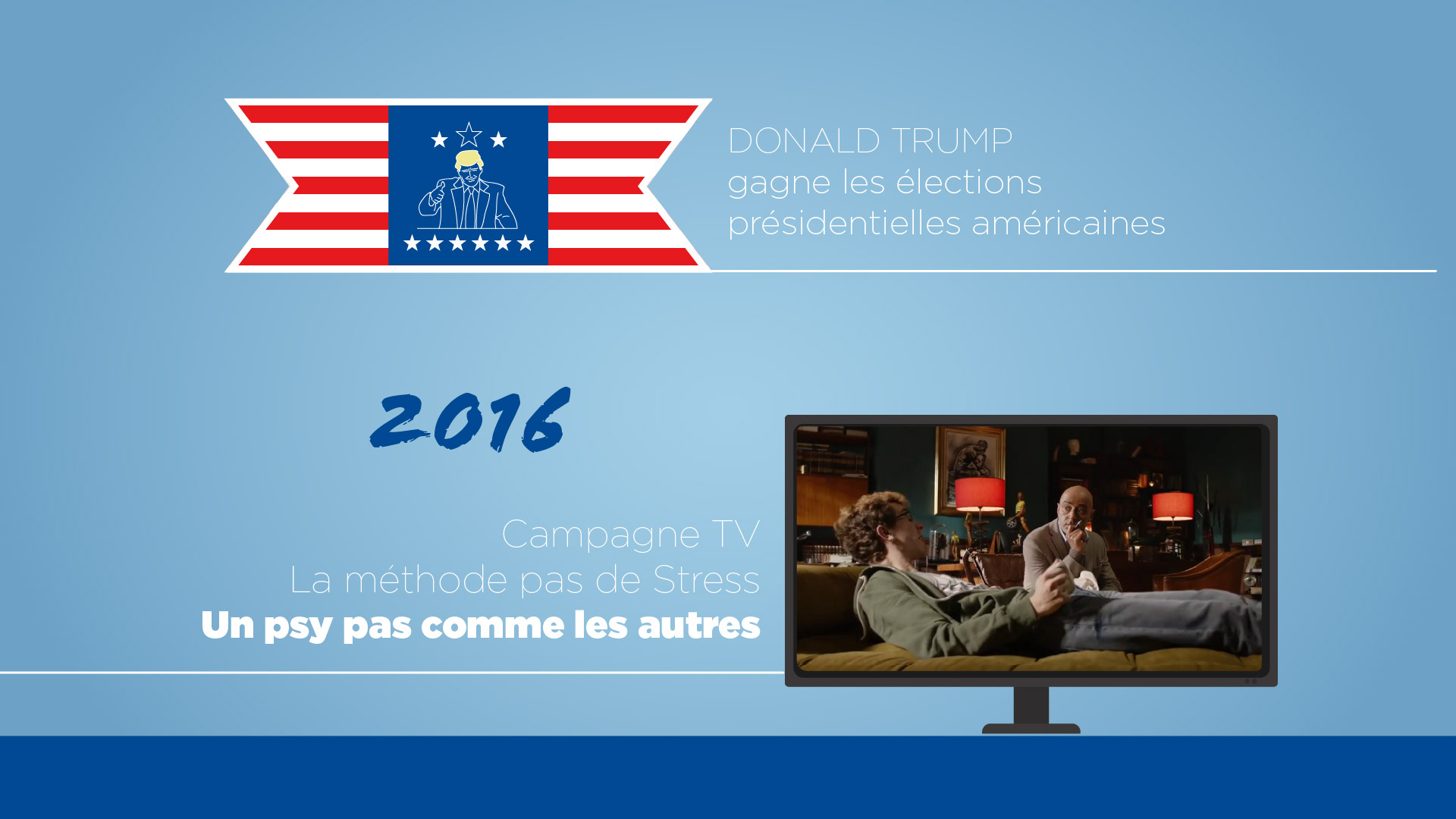 DONALD TRUMP
gagne les élections
présidentielles américaines

2016

Campagne TV
La méthode pas de Stress
Un psy pas comme les autres